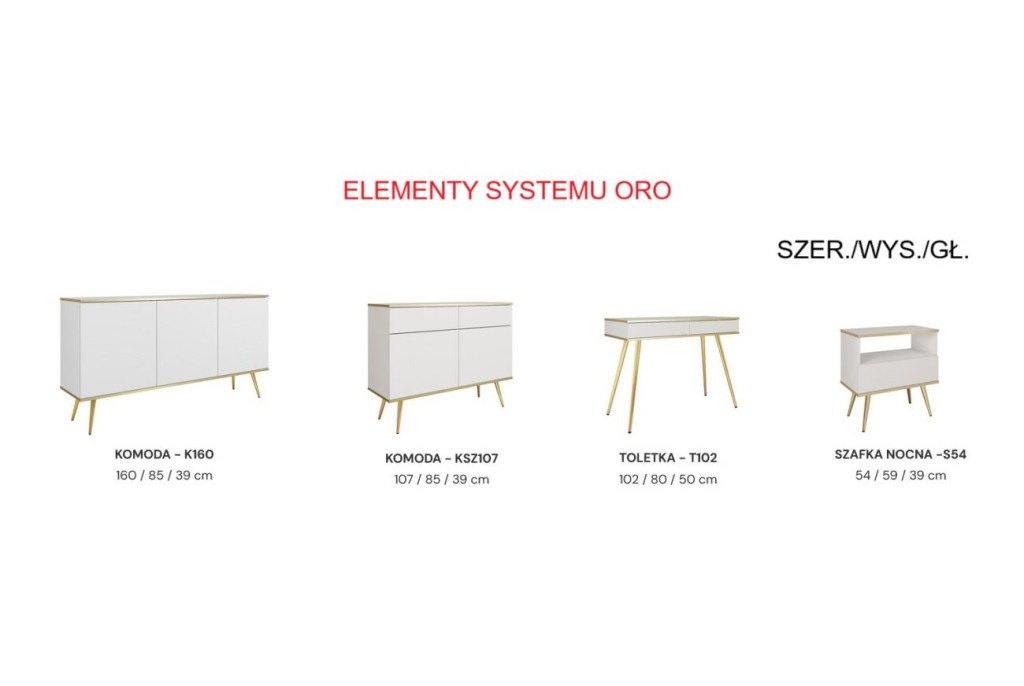 ELEMENTY SYSTEMU ORO

SZER./WYS./GŁ.

KOMODA - K160
160 / 85 / 39 cm

KOMODA - KSZ107
107 / 85 / 39 cm

TOLETKA - T102
102 / 80 / 50 cm

SZAFKA NOCNA -S54
54 / 59 / 39 cm